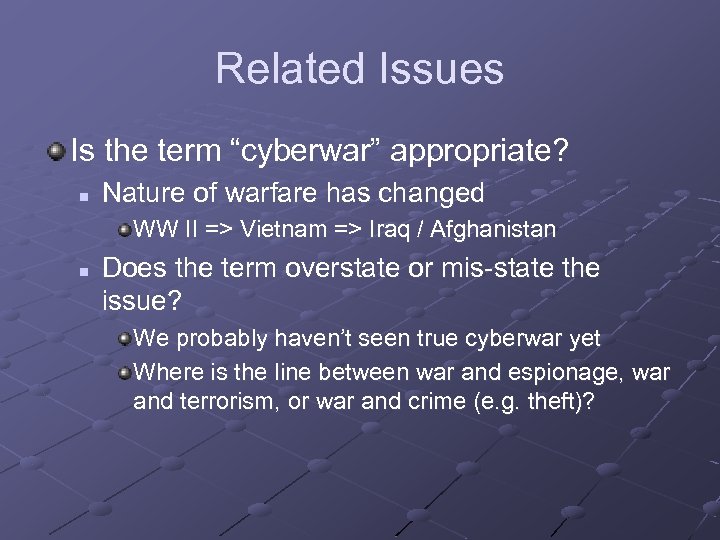 Related Issues

Is the term “cyberwar” appropriate?

Nature of warfare has changed

WW II => Vietnam => Iraq / Afghanistan

Does the term overstate or mis-state the issue?

We probably haven’t seen true cyberwar yet

Where is the line between war and espionage, war and terrorism, or war and crime (e.g. theft)?